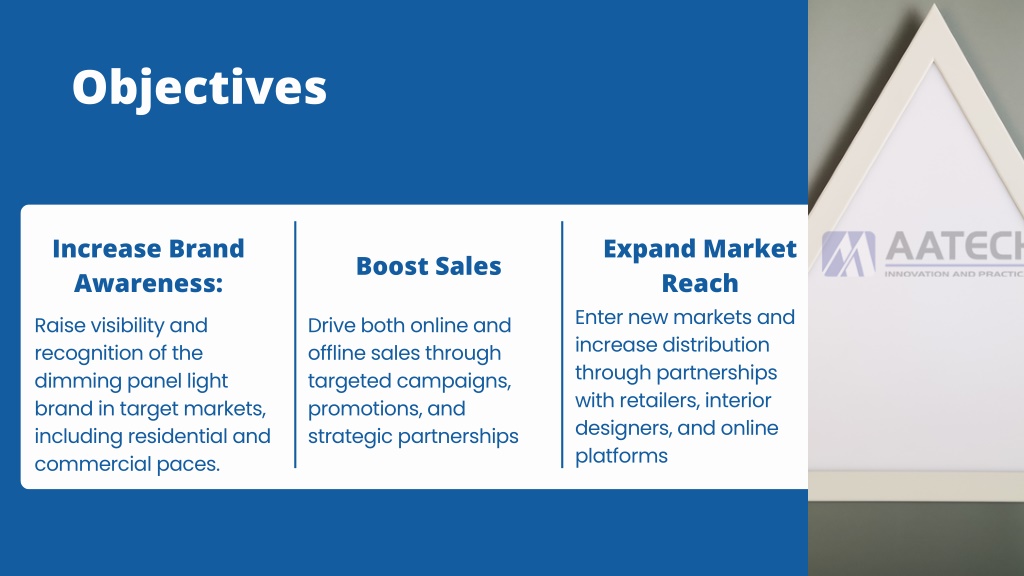 Objectives

Increase Brand Awareness:

Raise visibility and recognition of the dimming panel light brand in target markets, including residential and commercial paces.

Boost Sales

Drive both online and offline sales through targeted campaigns, promotions, and strategic partnerships

Expand Market Reach

Enter new markets and increase distribution through partnerships with retailers, interior designers, and online platforms

AATECH
INNOVATION AND PRACTIC